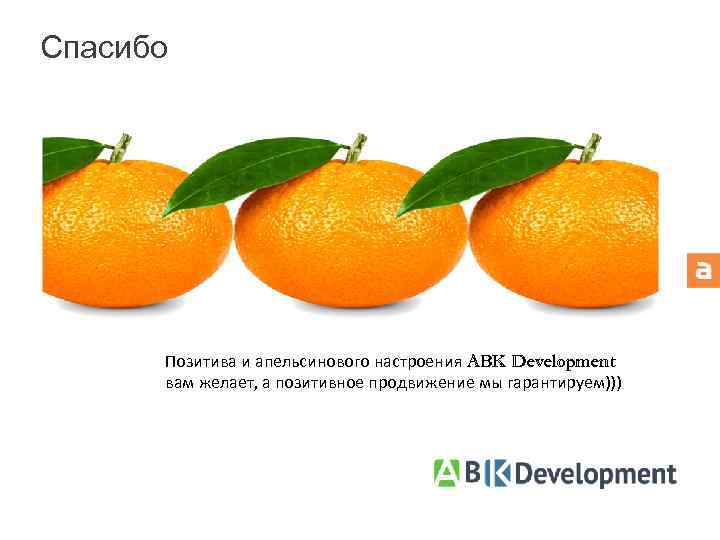 Спасибо

a

Позитива и апельсинового настроения ABK Development вам желает, а позитивное продвижение мы гарантируем)))

ABK Development